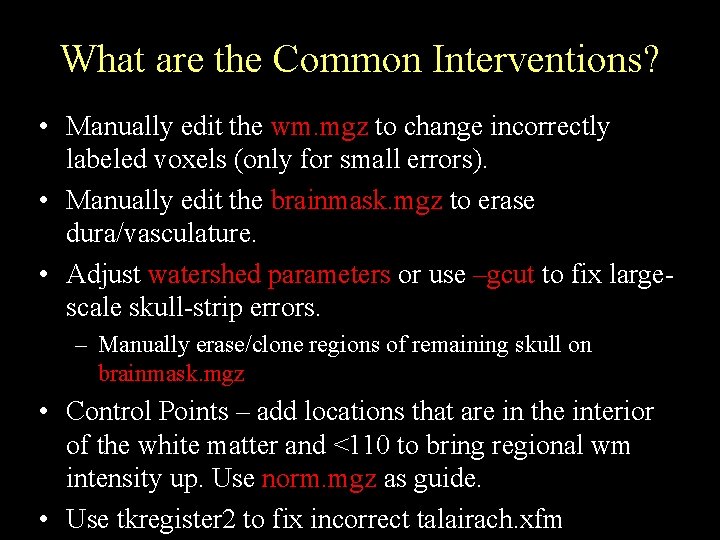 What are the Common Interventions?

• Manually edit the wm.mgz to change incorrectly labeled voxels (only for small errors).

• Manually edit the brainmask.mgz to erase dura/vasculature.

• Adjust watershed parameters or use –gcut to fix large-scale skull-strip errors.

– Manually erase/clone regions of remaining skull on brainmask.mgz

• Control Points – add locations that are in the interior of the white matter and <110 to bring regional wm intensity up. Use norm.mgz as guide.

• Use tkregister2 to fix incorrect talairach.xfm